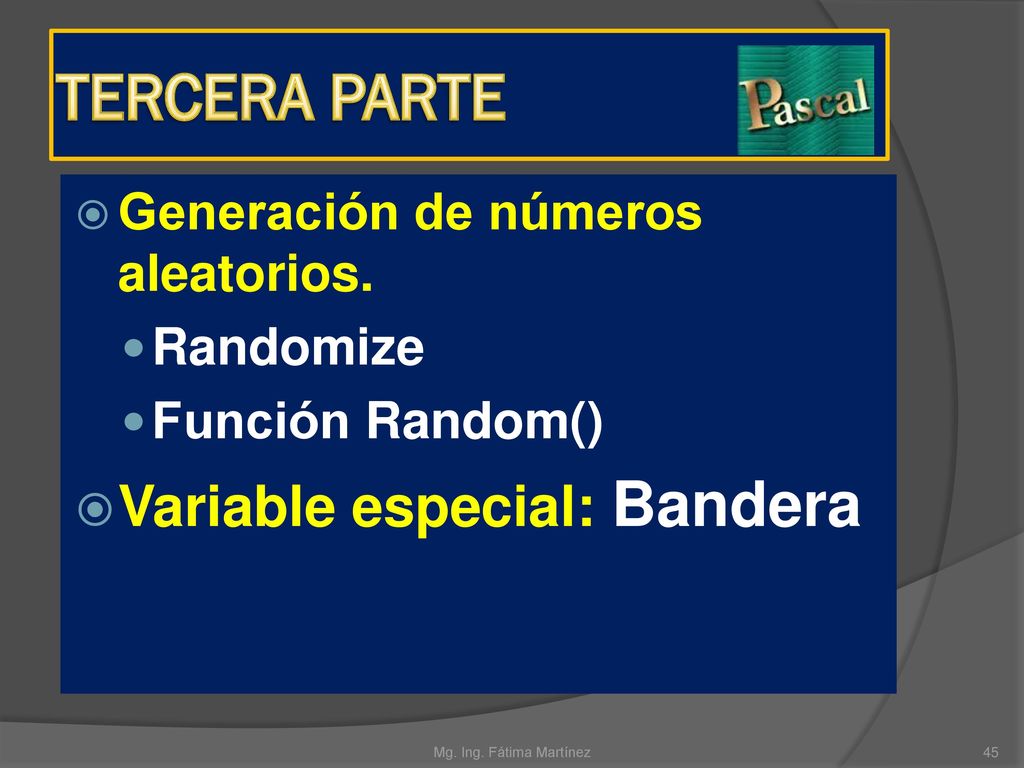 TERCERA PARTE

Pascal

Generación de números aleatorios.

Randomize

Función Random()

Variable especial: Bandera

Mg. Ing. Fátima Martínez

45